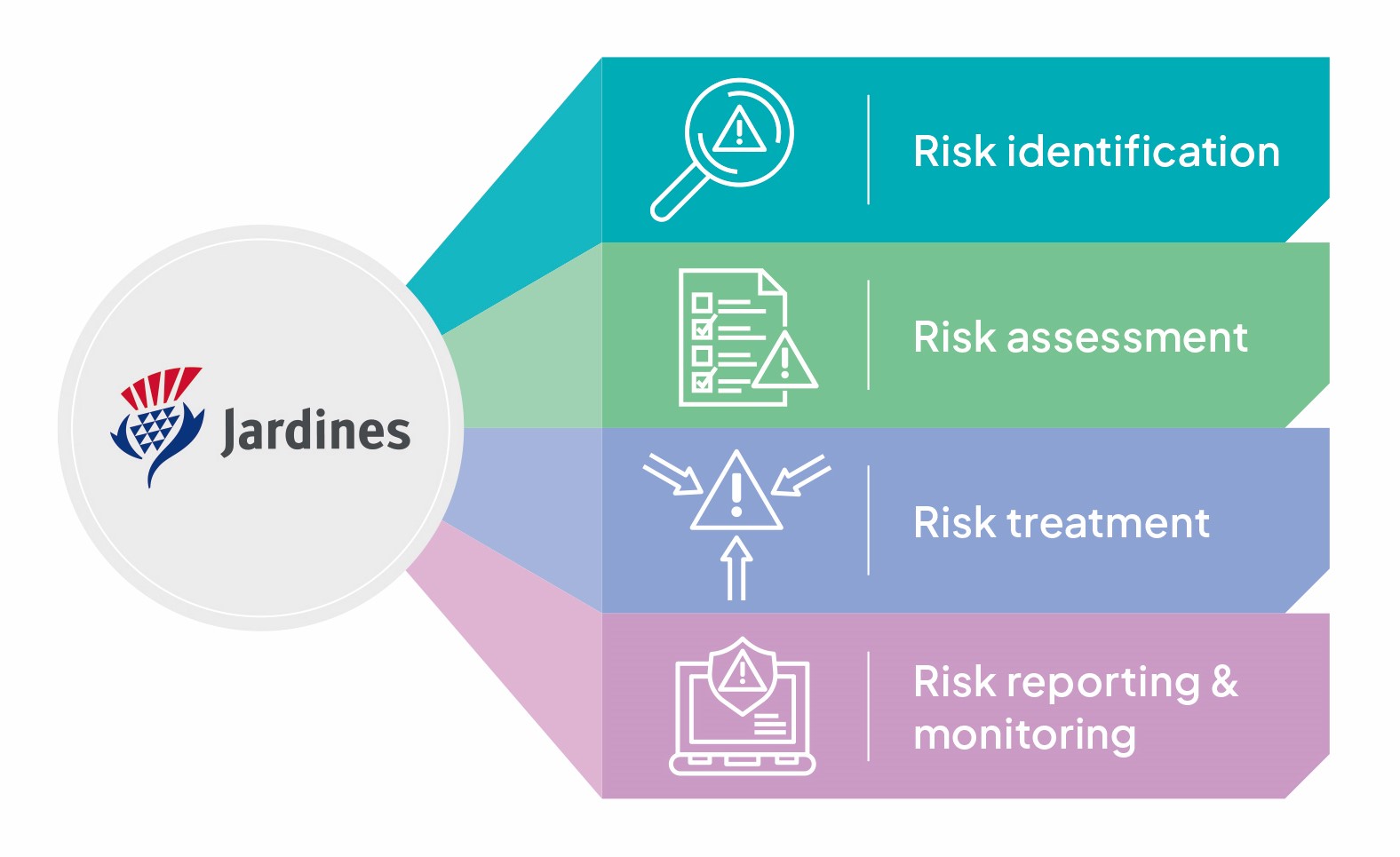 Jardines

Risk identification

Risk assessment

Risk treatment

Risk reporting & monitoring